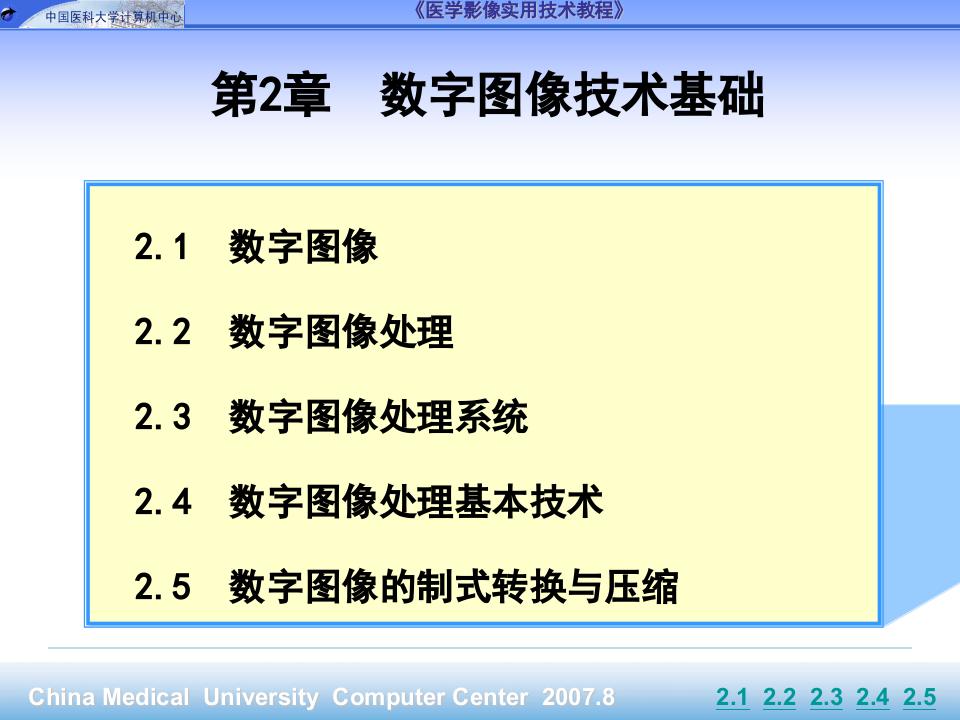 中国医科大学计算机中心

《医学影像实用技术教程》

第2章　数字图像技术基础

2.1　数字图像

2.2　数字图像处理

2.3　数字图像处理系统

2.4　数字图像处理基本技术

2.5　数字图像的制式转换与压缩

China Medical University Computer Center 2007.8

2.1 2.2 2.3 2.4 2.5